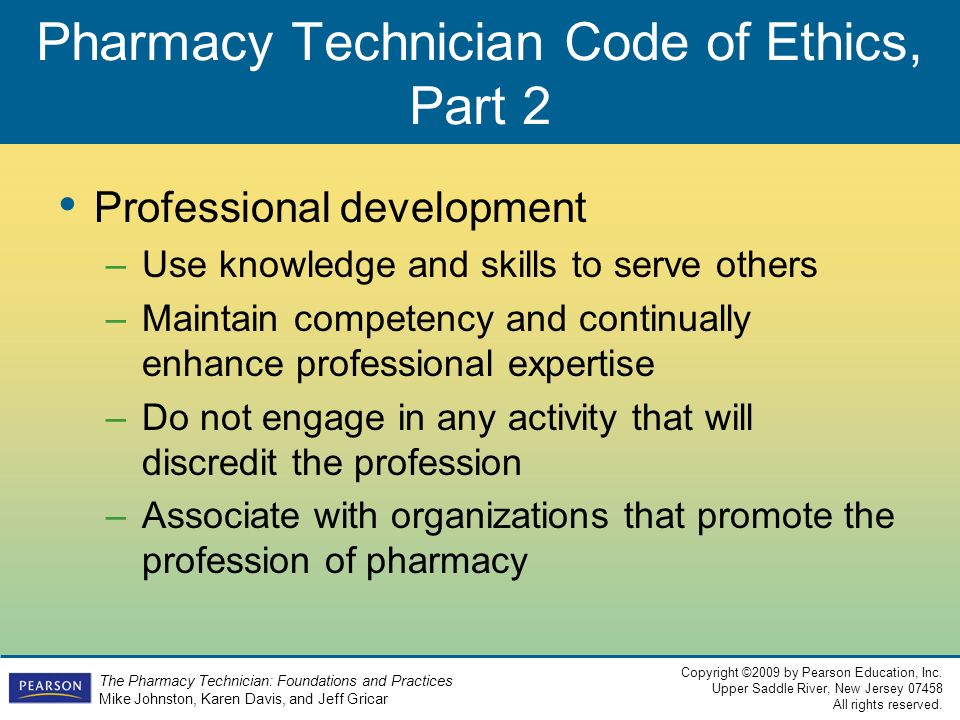 Pharmacy Technician Code of Ethics, Part 2

• Professional development
– Use knowledge and skills to serve others
– Maintain competency and continually enhance professional expertise
– Do not engage in any activity that will discredit the profession
– Associate with organizations that promote the profession of pharmacy

PEARSON

The Pharmacy Technician: Foundations and Practices
Mike Johnston, Karen Davis, and Jeff Gricar

Copyright ©2009 by Pearson Education, Inc.
Upper Saddle River, New Jersey 07458
All rights reserved.